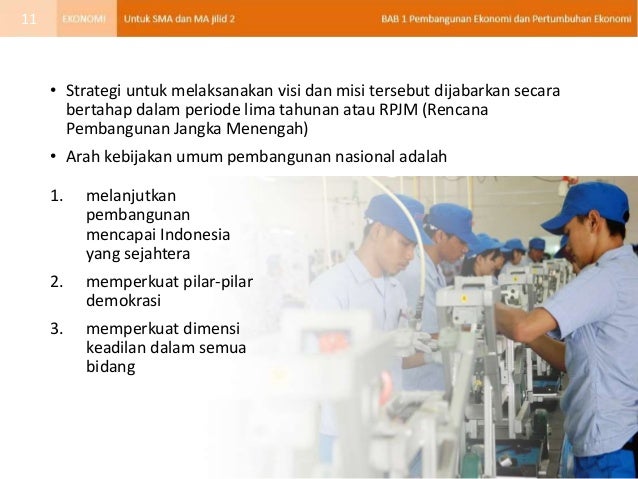 11 EKONOMI Untuk SMA dan MA jilid 2 BAB 1 Pembangunan Ekonomi dan Pertumbuhan Ekonomi

• Strategi untuk melaksanakan visi dan misi tersebut dijabarkan secara bertahap dalam periode lima tahunan atau RPJM (Rencana Pembangunan Jangka Menengah)

• Arah kebijakan umum pembangunan nasional adalah

1. melanjutkan pembangunan mencapai Indonesia yang sejahtera
2. memperkuat pilar-pilar demokrasi
3. memperkuat dimensi keadilan dalam semua bidang